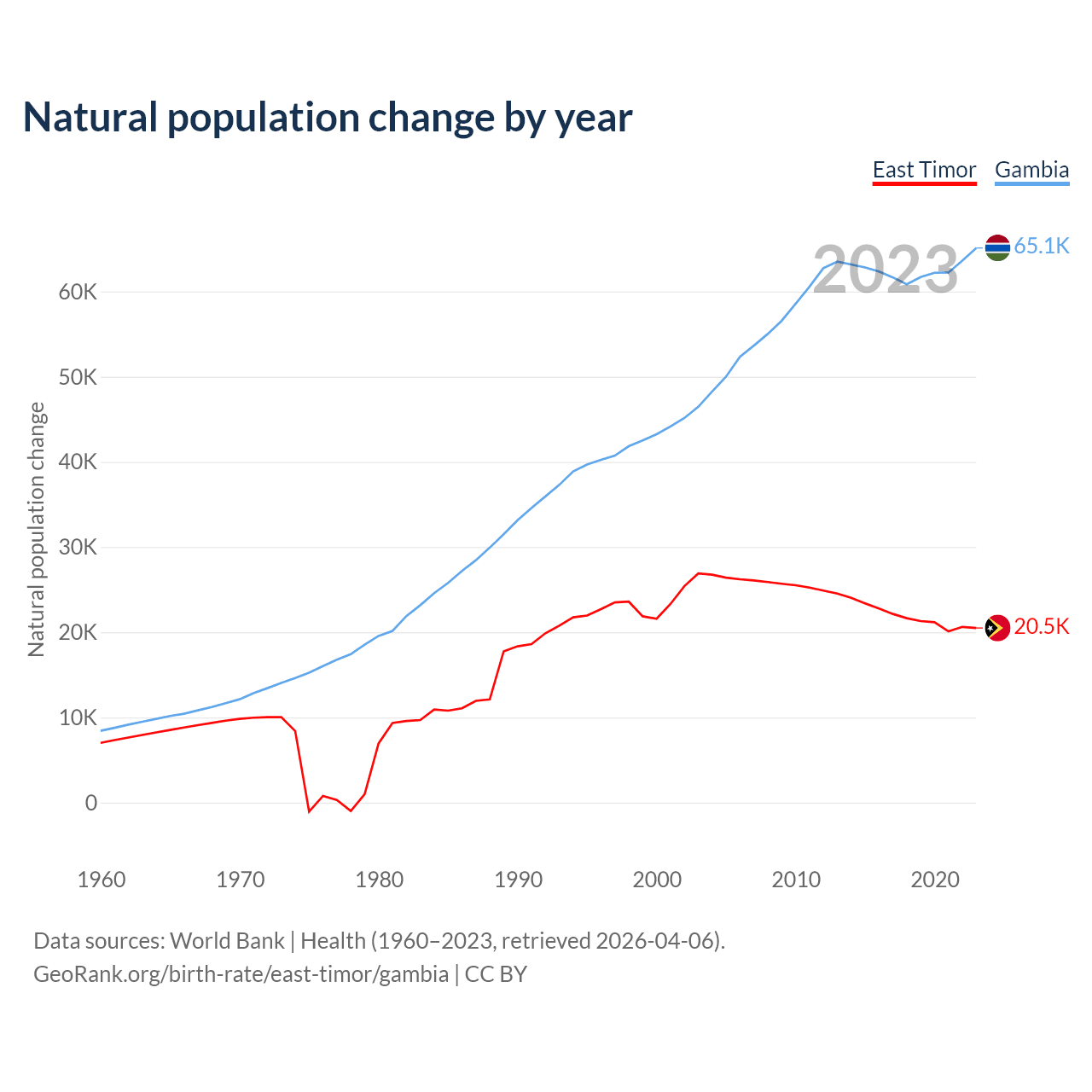 Natural population change by year

East Timor Gambia

2023

65.1K

20.5K

Natural population change

60K
50K
40K
30K
20K
10K
0

1960 1970 1980 1990 2000 2010 2020

Data sources: World Bank | Health (1960–2023, retrieved 2026-04-06).
GeoRank.org/birth-rate/east-timor/gambia | CC BY